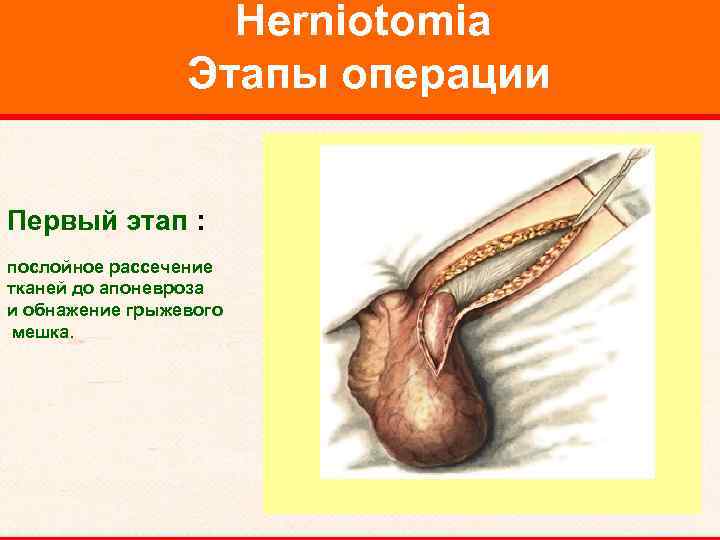 Herniotomia
Этапы операции

Первый этап :

послойное рассечение тканей до апоневроза и обнажение грыжевого мешка.